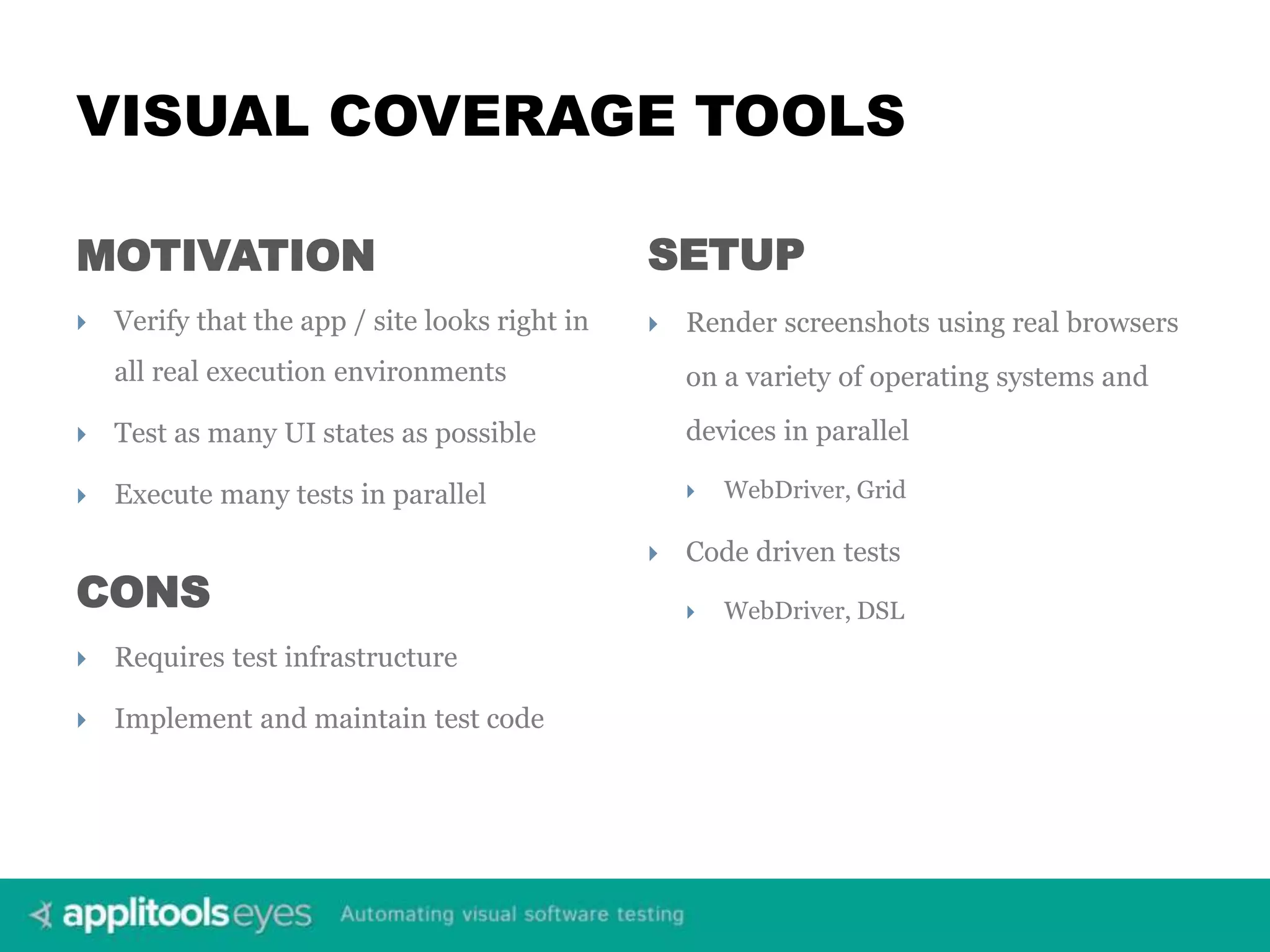 VISUAL COVERAGE TOOLS

MOTIVATION

Verify that the app / site looks right in all real execution environments

Test as many UI states as possible

Execute many tests in parallel

CONS

Requires test infrastructure

Implement and maintain test code

SETUP

Render screenshots using real browsers on a variety of operating systems and devices in parallel

WebDriver, Grid

Code driven tests

WebDriver, DSL

applitools eyes Automating visual software testing